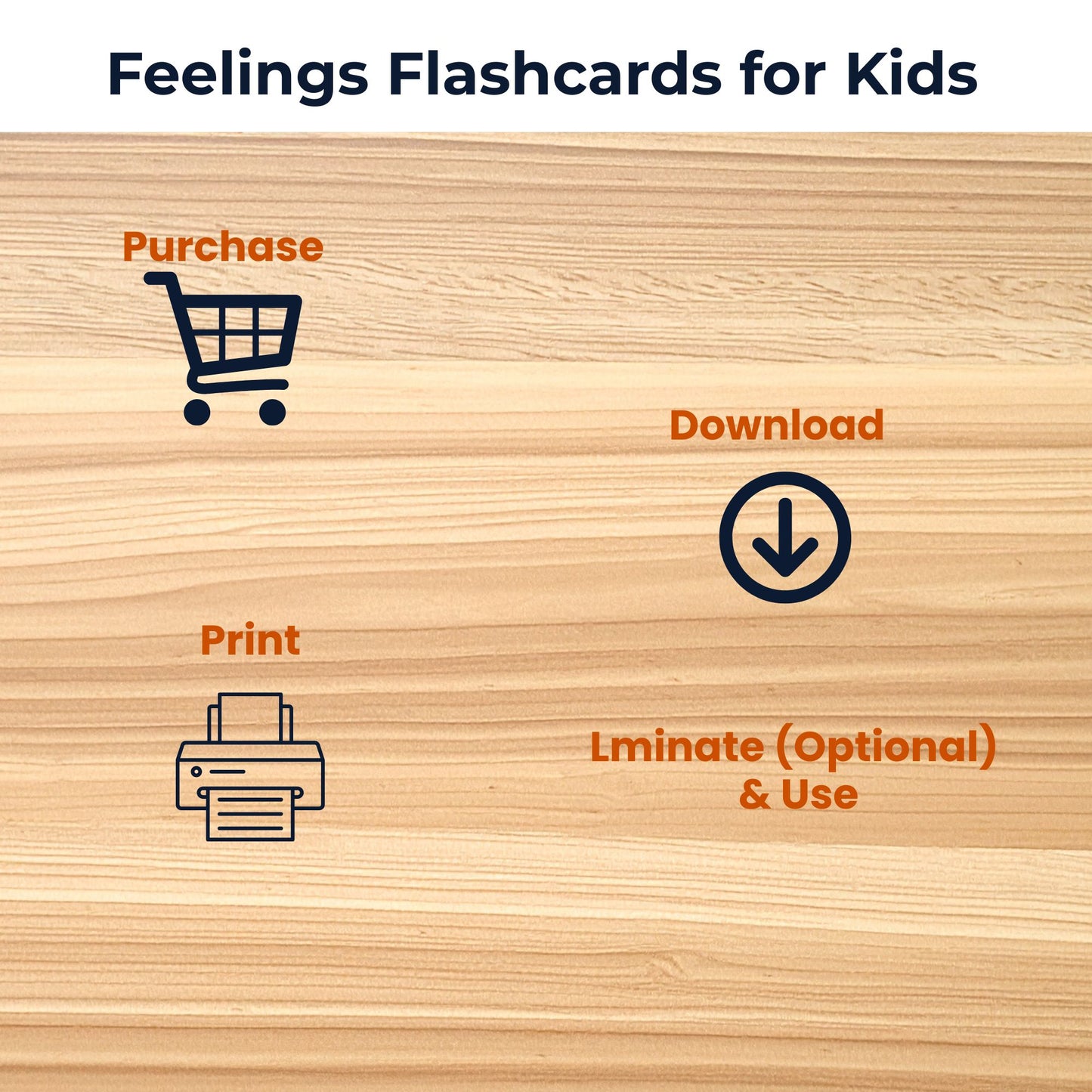 Feelings Flashcards for Kids

Purchase

Download

Print

Lminate (Optional) & Use